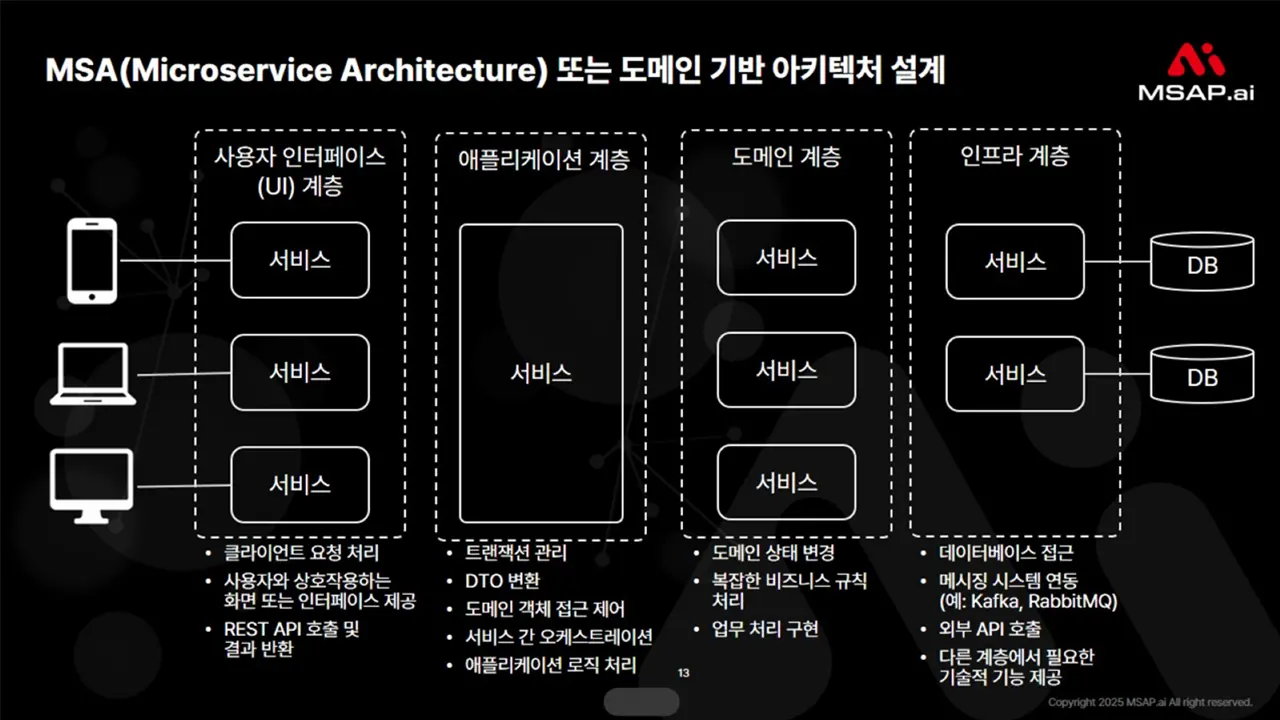 MSA(Microservice Architecture) 또는 도메인 기반 아키텍처 설계

MSAP.ai

사용자 인터페이스 (UI) 계층

서비스

서비스

서비스

- 클라이언트 요청 처리
- 사용자와 상호작용하는 화면 또는 인터페이스 제공
- REST API 호출 및 결과 반환

애플리케이션 계층

서비스

- 트랜잭션 관리
- DTO 변환
- 도메인 객체 접근 제어
- 서비스 간 오케스트레이션
- 애플리케이션 로직 처리

도메인 계층

서비스

서비스

서비스

- 도메인 상태 변경
- 복잡한 비즈니스 규칙 처리
- 업무 처리 구현

인프라 계층

서비스

서비스

DB

DB

- 데이터베이스 접근
- 메시징 시스템 연동 (예: Kafka, RabbitMQ)
- 외부 API 호출
- 다른 계층에서 필요한 기술적 기능 제공

13

Copyright 2025 MSAP.ai All right reserved.